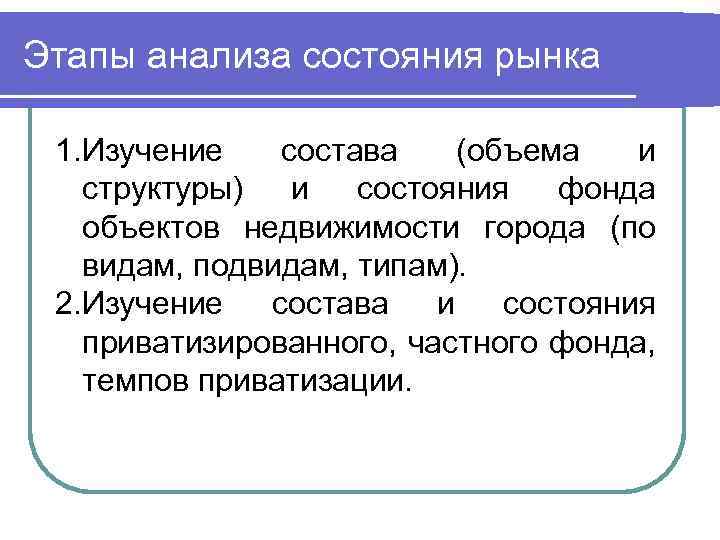 Этапы анализа состояния рынка

1.Изучение состава (объема и структуры) и состояния фонда объектов недвижимости города (по видам, подвидам, типам).

2.Изучение состава и состояния приватизированного, частного фонда, темпов приватизации.